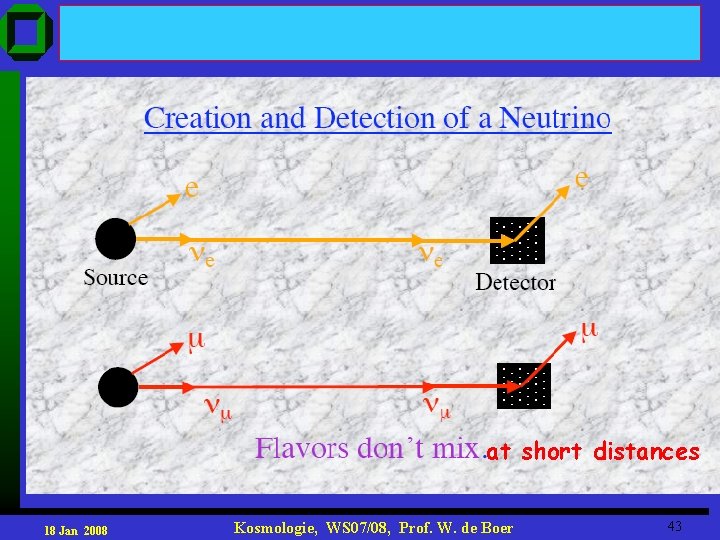 Creation and Detection of a Neutrino

e

$\nu_e$

$\nu_e$

e

Source

Detector

$\mu$

$\nu_\mu$

$\nu_\mu$

$\mu$

Flavors don't mix. at short distances

18 Jan 2008

Kosmologie, WS07/08, Prof. W. de Boer

43